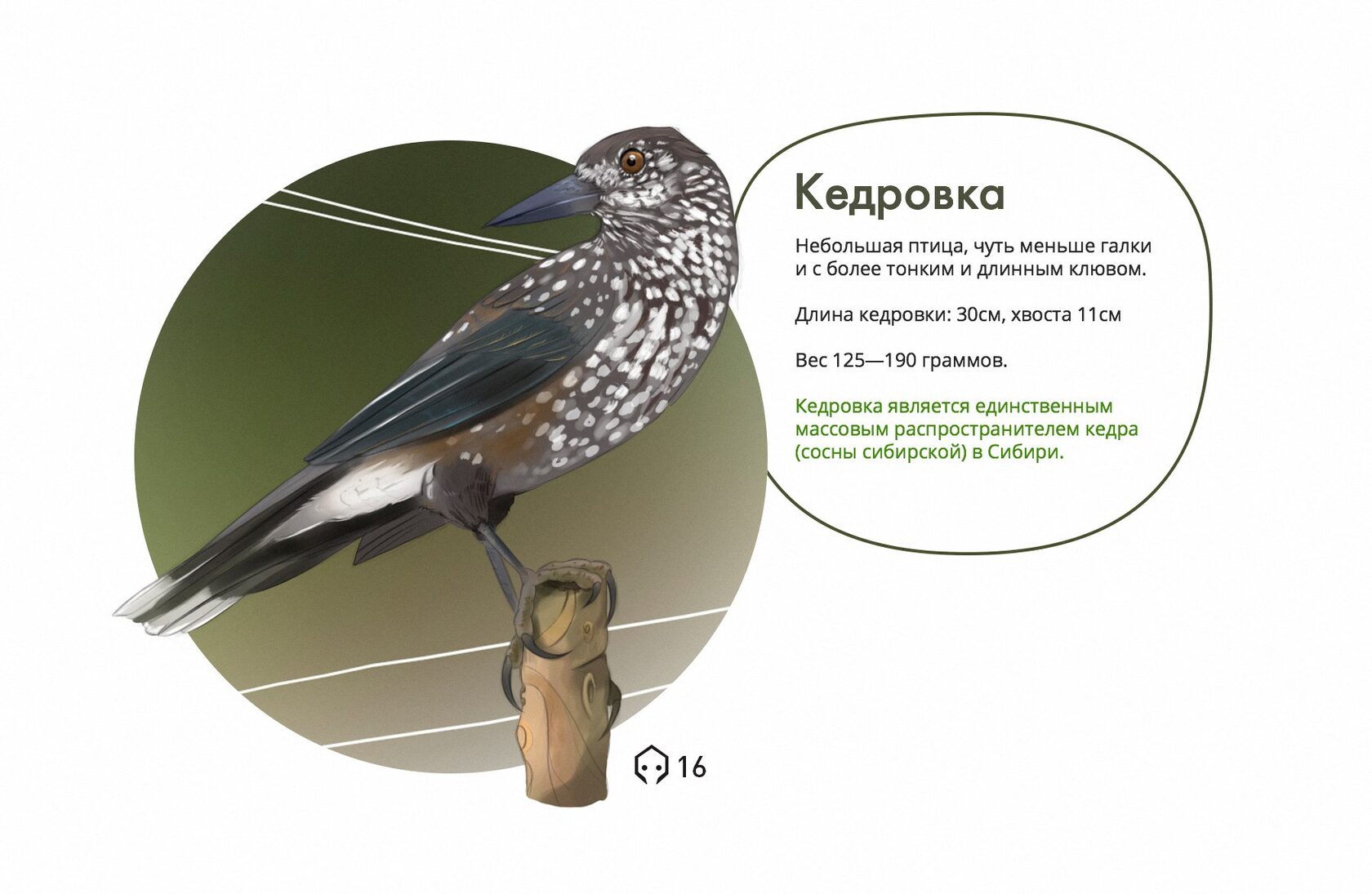 Кедровка

Небольшая птица, чуть меньше галки и с более тонким и длинным клювом.

Длина кедровки: 30см, хвоста 11см

Вес 125—190 граммов.

Кедровка является единственным массовым распространителем кедра (сосны сибирской) в Сибири.

16